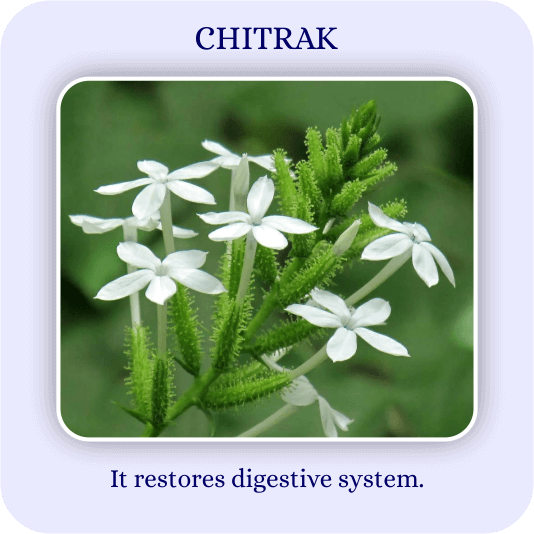 CHITRAK

It restores digestive system.